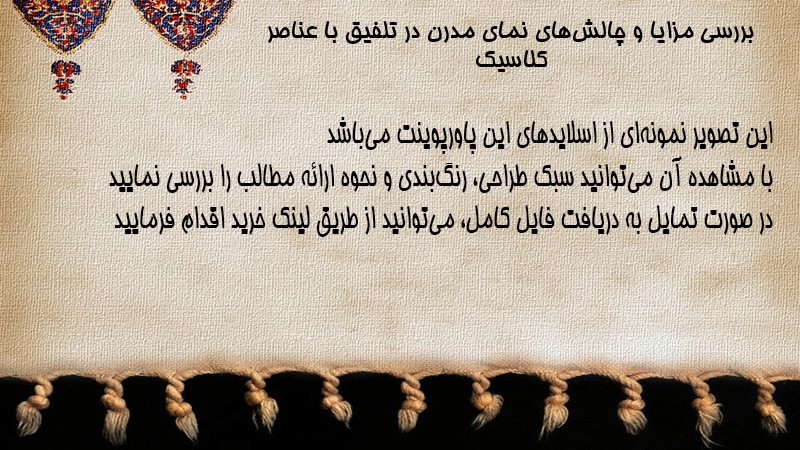 بررسی مزایا و چالش‌های نمای مدرن در تلفیق با عناصر کلاسیک

این تصویر نمونه‌ای از اسلایدهای این پاورپوینت می‌باشد
با مشاهده آن می‌توانید سبک طراحی، رنگ‌بندی و نحوه ارائه مطالب را بررسی نمایید
در صورت تمایل به دریافت فایل کامل، می‌توانید از طریق لینک خرید اقدام فرمایید